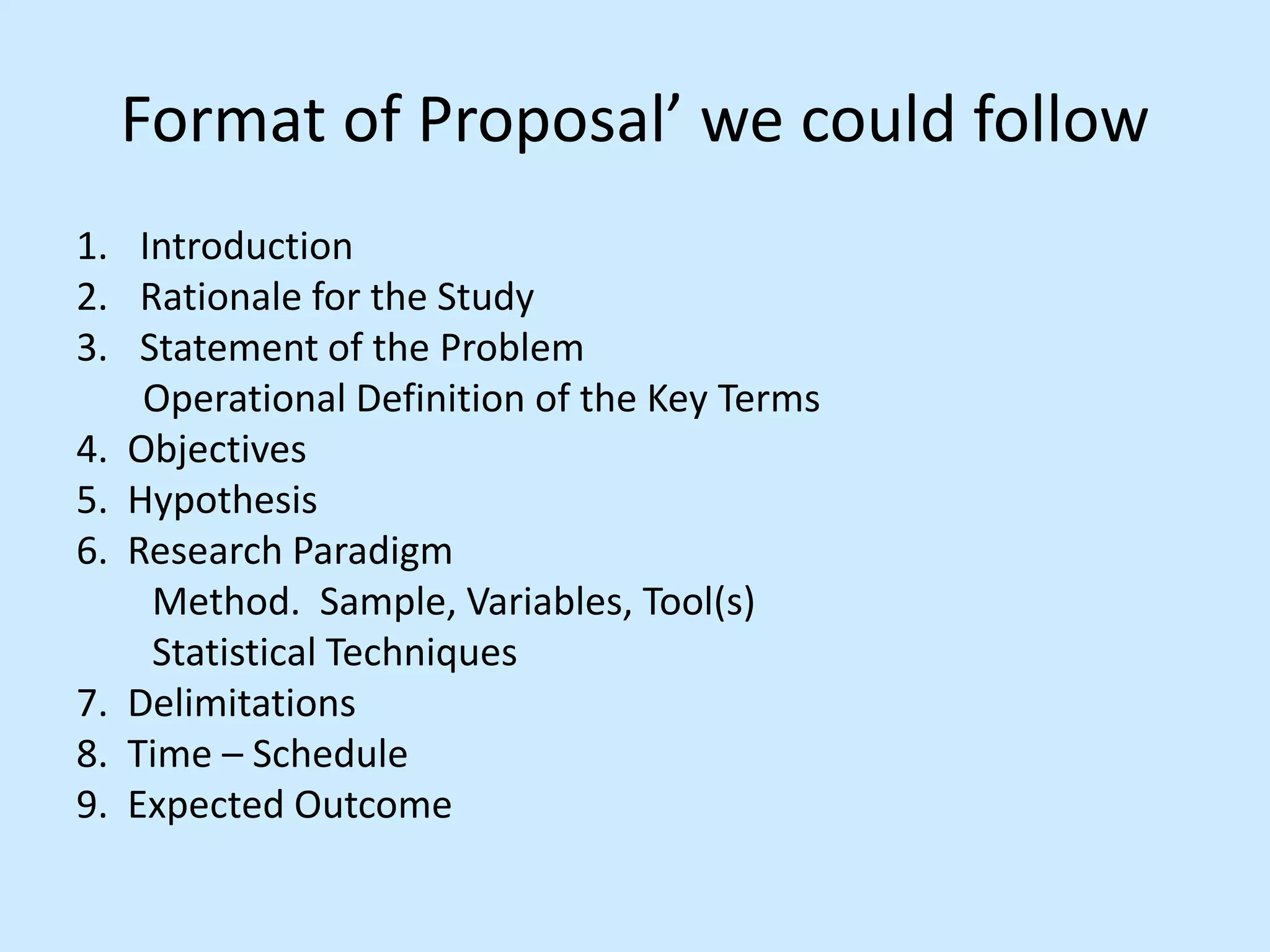 Format of Proposal’ we could follow

1. Introduction
2. Rationale for the Study
3. Statement of the Problem
Operational Definition of the Key Terms
4. Objectives
5. Hypothesis
6. Research Paradigm
Method. Sample, Variables, Tool(s)
Statistical Techniques
7. Delimitations
8. Time – Schedule
9. Expected Outcome